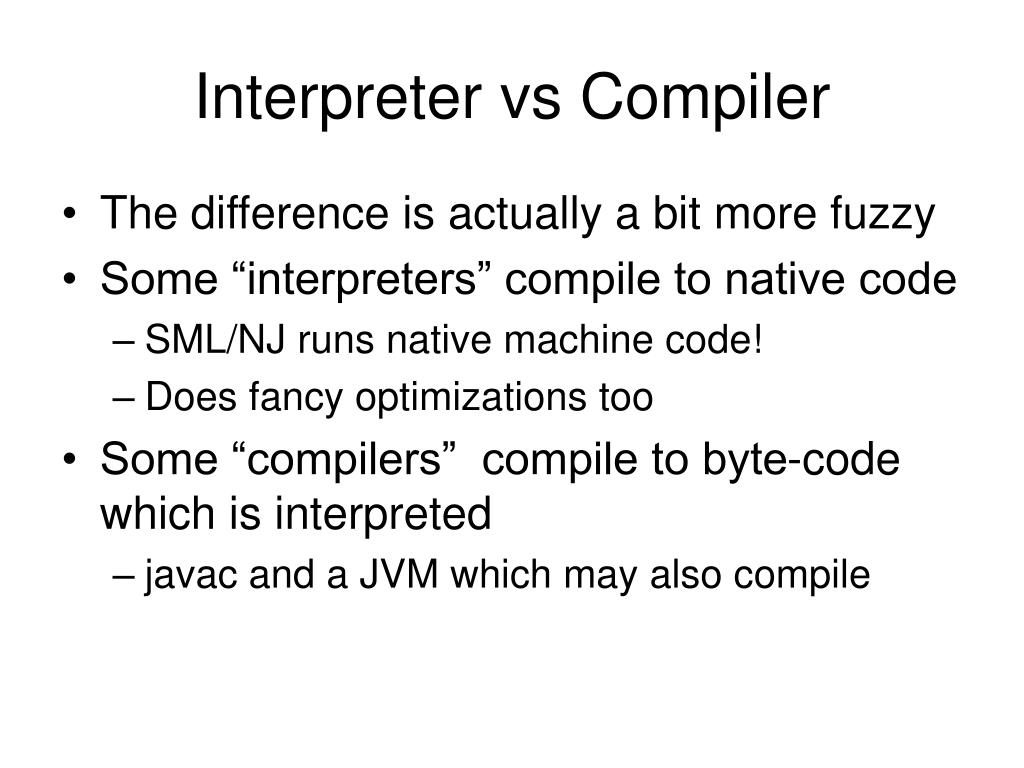 Interpreter vs Compiler

• The difference is actually a bit more fuzzy
• Some “interpreters” compile to native code
– SML/NJ runs native machine code!
– Does fancy optimizations too
• Some “compilers” compile to byte-code which is interpreted
– javac and a JVM which may also compile